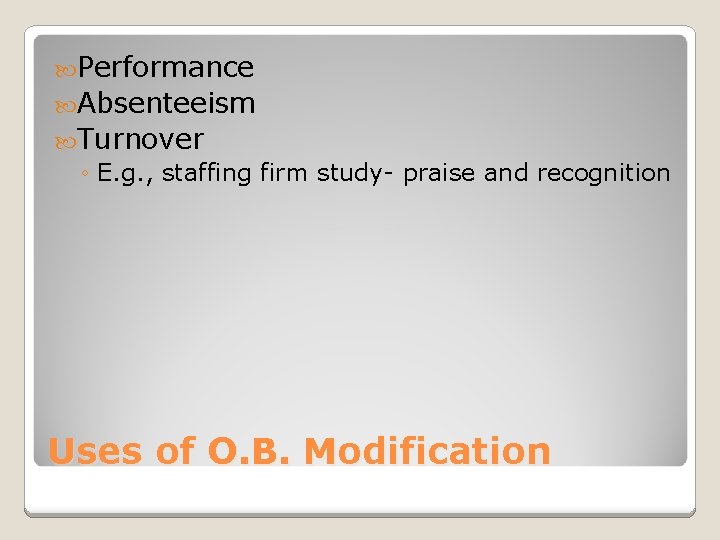 Performance
Absenteeism
Turnover
◦ E.g., staffing firm study- praise and recognition

Uses of O.B. Modification